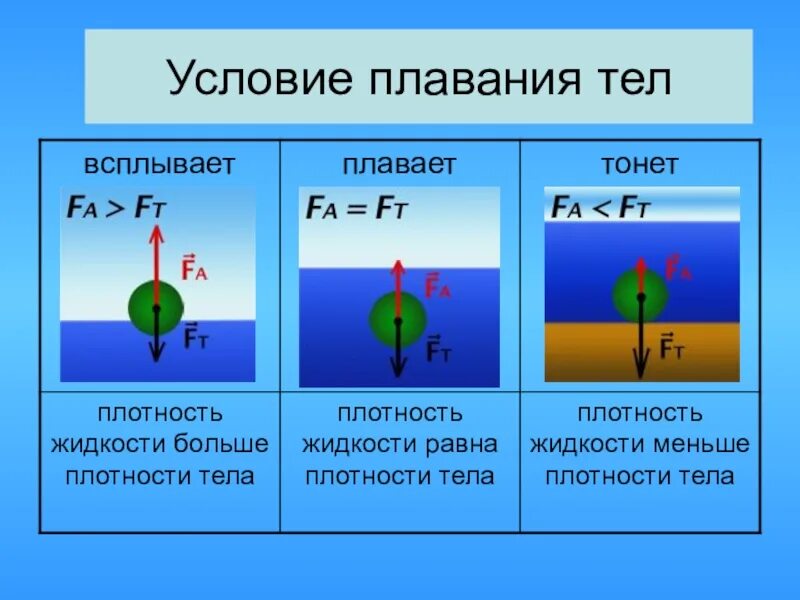 Условие плавания тел

| всплывает | плавает | тонет |
|---|---|---|
| $F_A > F_T$ $\vec{F}_A$ $\vec{F}_T$ | $F_A = F_T$ $\vec{F}_A$ $\vec{F}_T$ | $F_A < F_T$ $\vec{F}_A$ $\vec{F}_T$ |
| плотность жидкости больше плотности тела | плотность жидкости равна плотности тела | плотность жидкости меньше плотности тела |